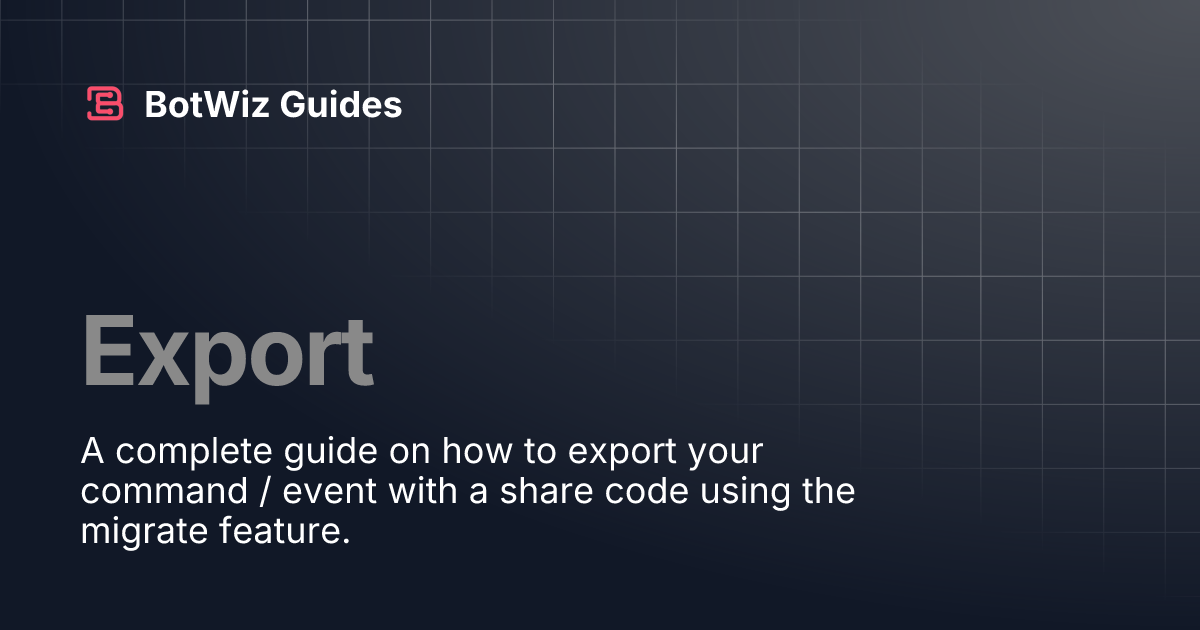 BotWiz Guides

Export

A complete guide on how to export your command / event with a share code using the migrate feature.